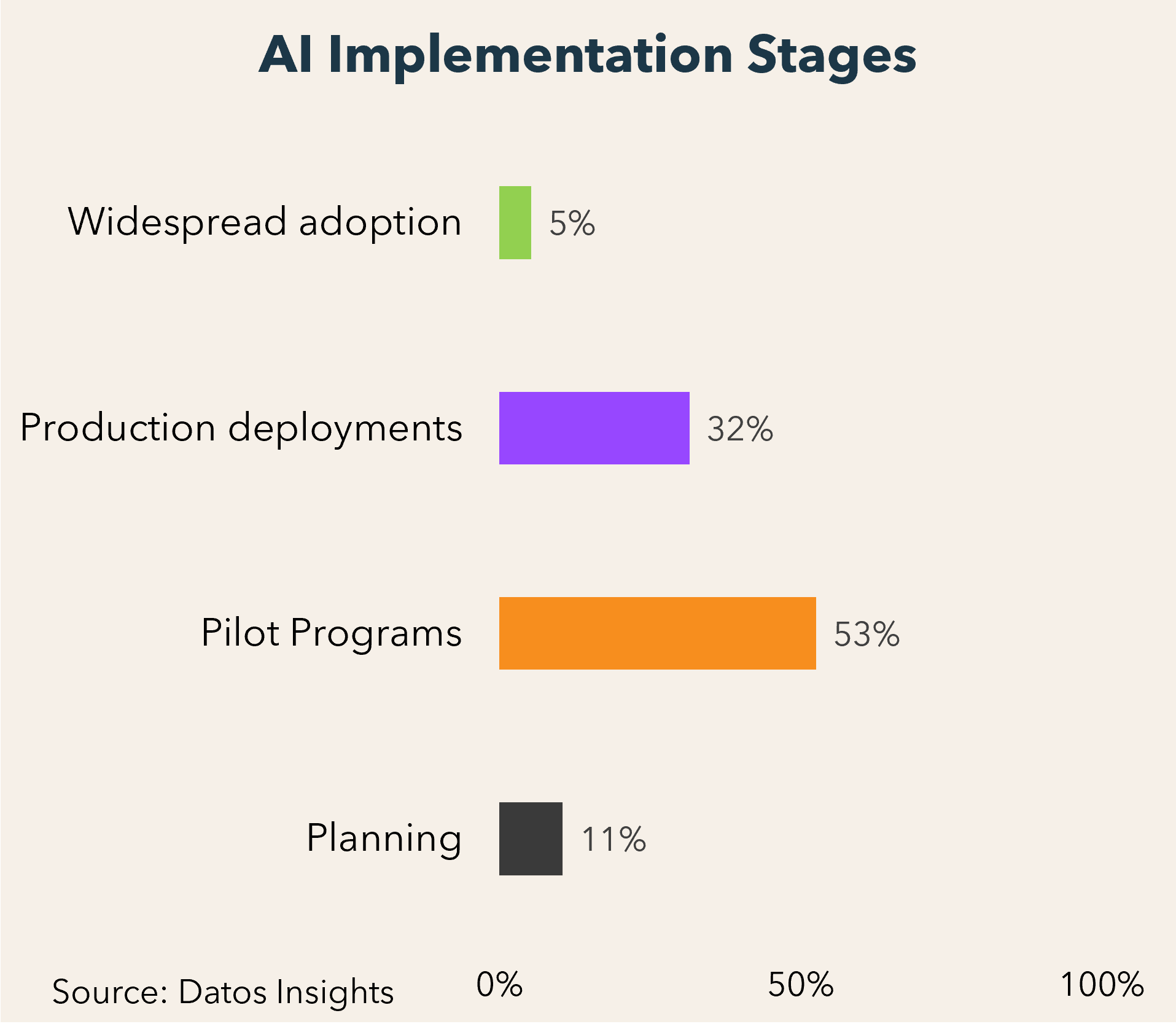 AI Implementation Stages

Widespread adoption 5%

Production deployments 32%

Pilot Programs 53%

Planning 11%

Source: Datos Insights

0% 50% 100%